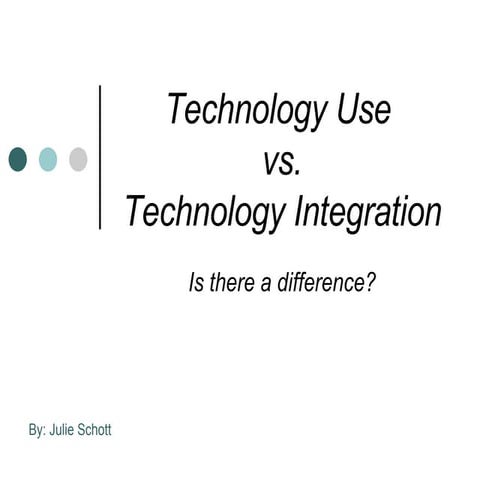 Technology Use
vs.
Technology Integration

Is there a difference?

By: Julie Schott